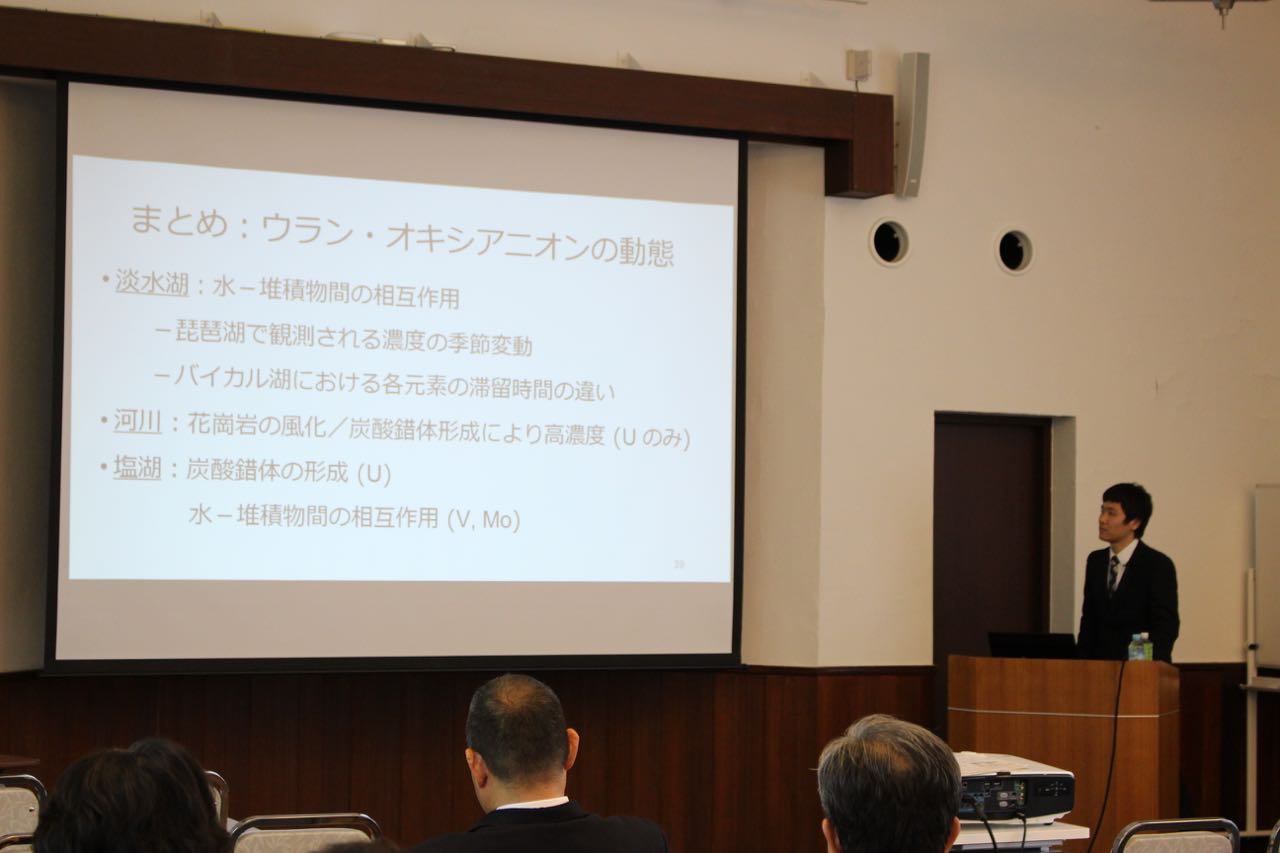 まとめ：ウラン・オキシアニオンの動態

• 淡水湖：水－堆積物間の相互作用

－琵琶湖で観測される濃度の季節変動

－バイカル湖における各元素の滞留時間の違い

• 河川：花崗岩の風化／炭酸錯体形成により高濃度 (U のみ)

• 塩湖：炭酸錯体の形成 (U)

水－堆積物間の相互作用 (V, Mo)

39